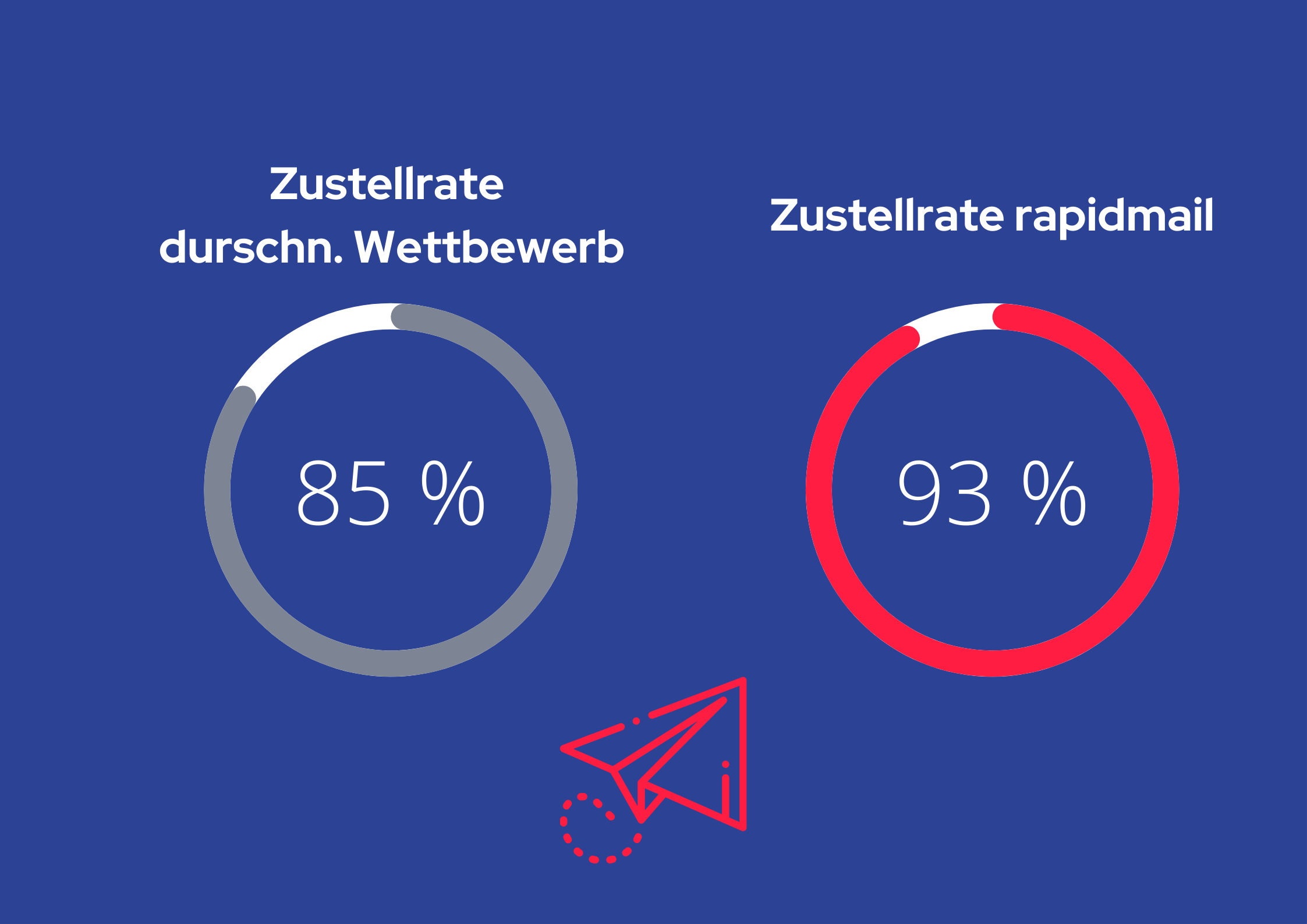 Zustellrate
durschn. Wettbewerb

85 %

Zustellrate rapidmail

93 %